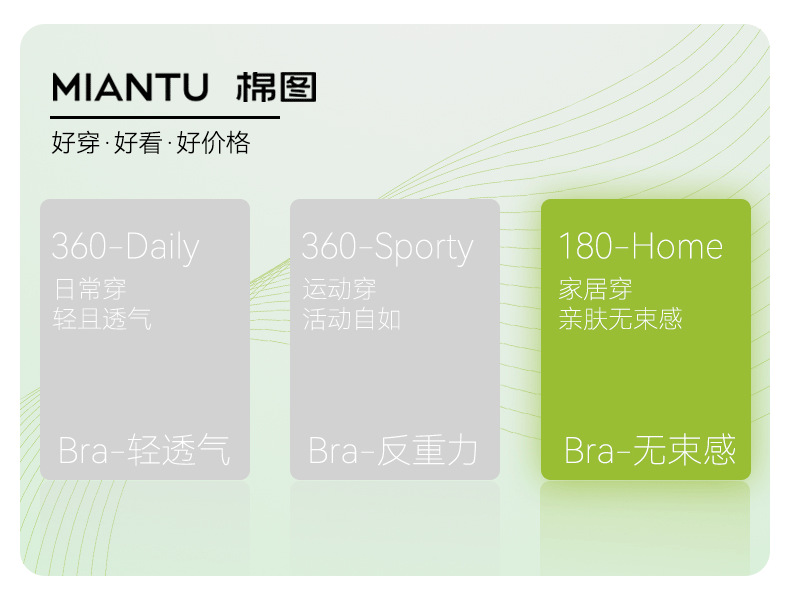 MIANTU 棉图

好穿·好看·好价格

360-Daily
日常穿
轻且透气

Bra-轻透气

360-Sporty
运动穿
活动自如

Bra-反重力

180-Home
家居穿
亲肤无束感

Bra-无束感